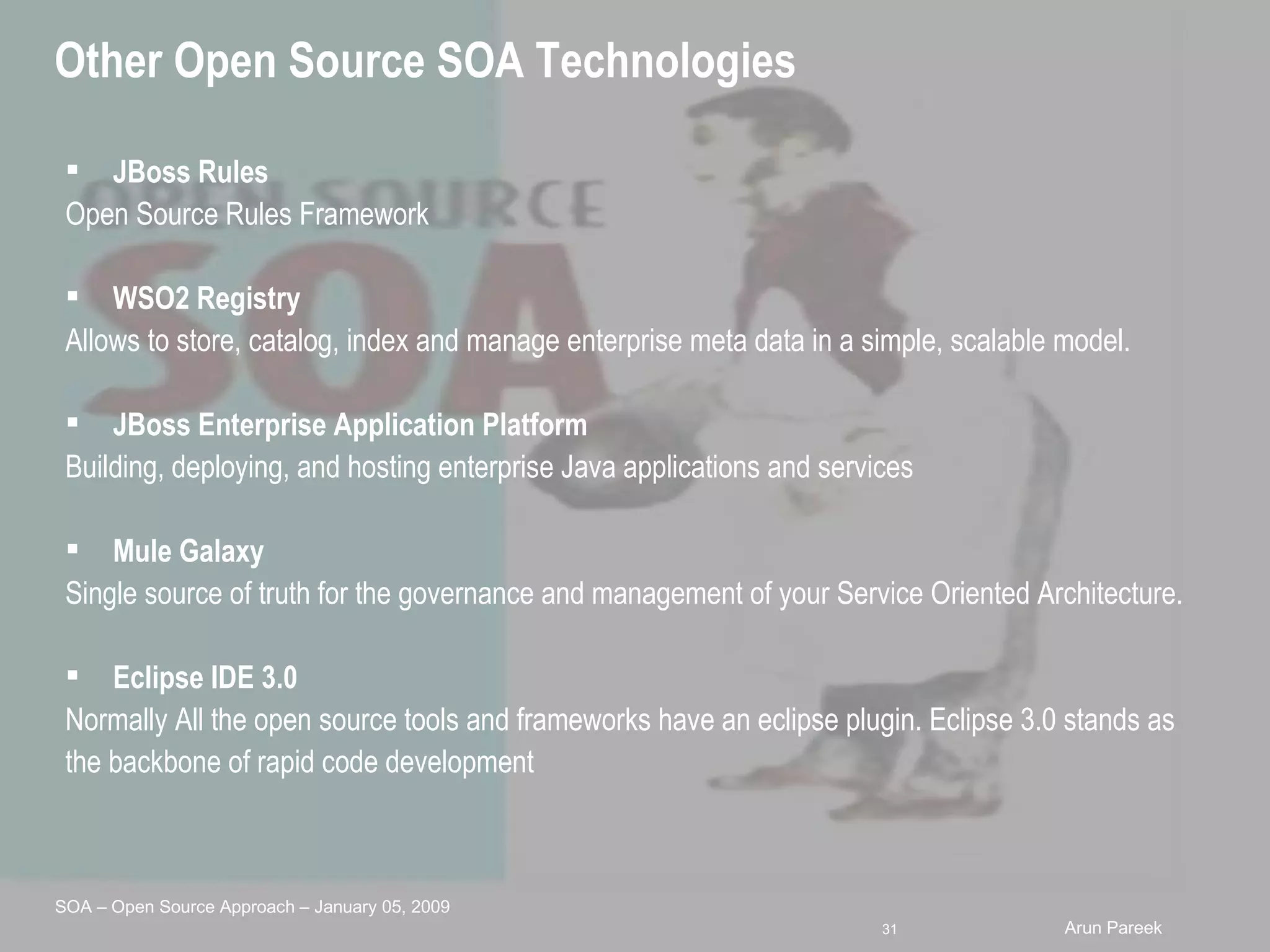 Other Open Source SOA Technologies

▪ JBoss Rules
Open Source Rules Framework

▪ WSO2 Registry
Allows to store, catalog, index and manage enterprise meta data in a simple, scalable model.

▪ JBoss Enterprise Application Platform
Building, deploying, and hosting enterprise Java applications and services

▪ Mule Galaxy
Single source of truth for the governance and management of your Service Oriented Architecture.

▪ Eclipse IDE 3.0
Normally All the open source tools and frameworks have an eclipse plugin. Eclipse 3.0 stands as the backbone of rapid code development

OPEN SOURCE
SOA

SOA – Open Source Approach – January 05, 2009
31
Arun Pareek